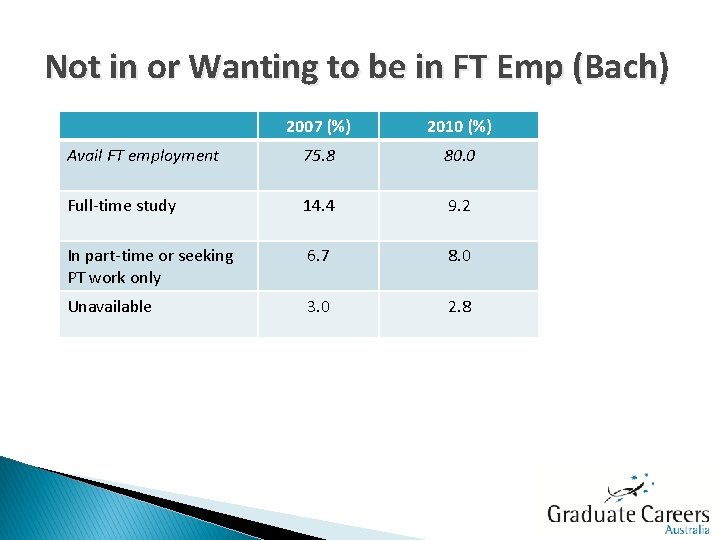 Not in or Wanting to be in FT Emp (Bach)

| | 2007 (%) | 2010 (%) |
|---|---|---|
| Avail FT employment | 75.8 | 80.0 |
| Full-time study | 14.4 | 9.2 |
| In part-time or seeking PT work only | 6.7 | 8.0 |
| Unavailable | 3.0 | 2.8 |

Graduate Careers Australia